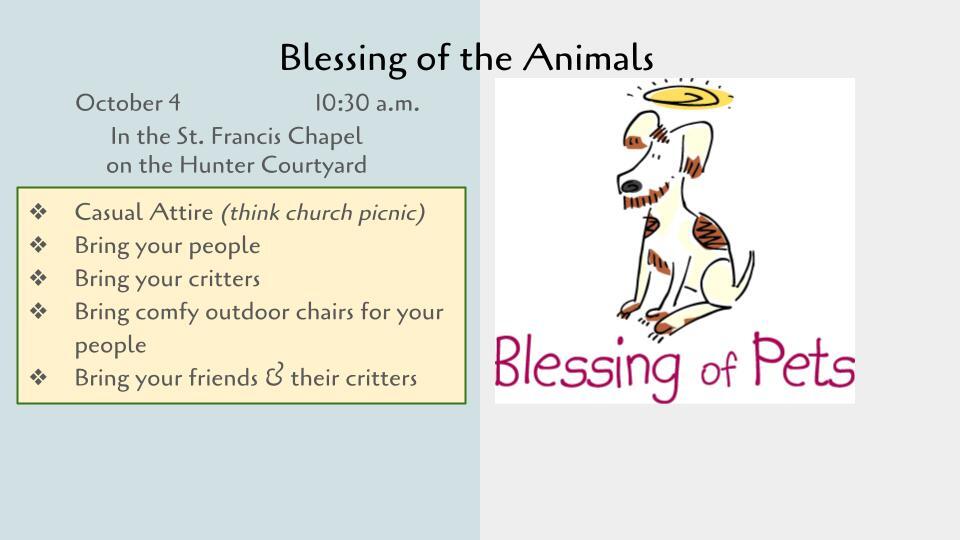 Blessing of the Animals

October 4 10:30 a.m.

In the St. Francis Chapel
on the Hunter Courtyard

❖ Casual Attire (think church picnic)
❖ Bring your people
❖ Bring your critters
❖ Bring comfy outdoor chairs for your people
❖ Bring your friends & their critters

Blessing of Pets